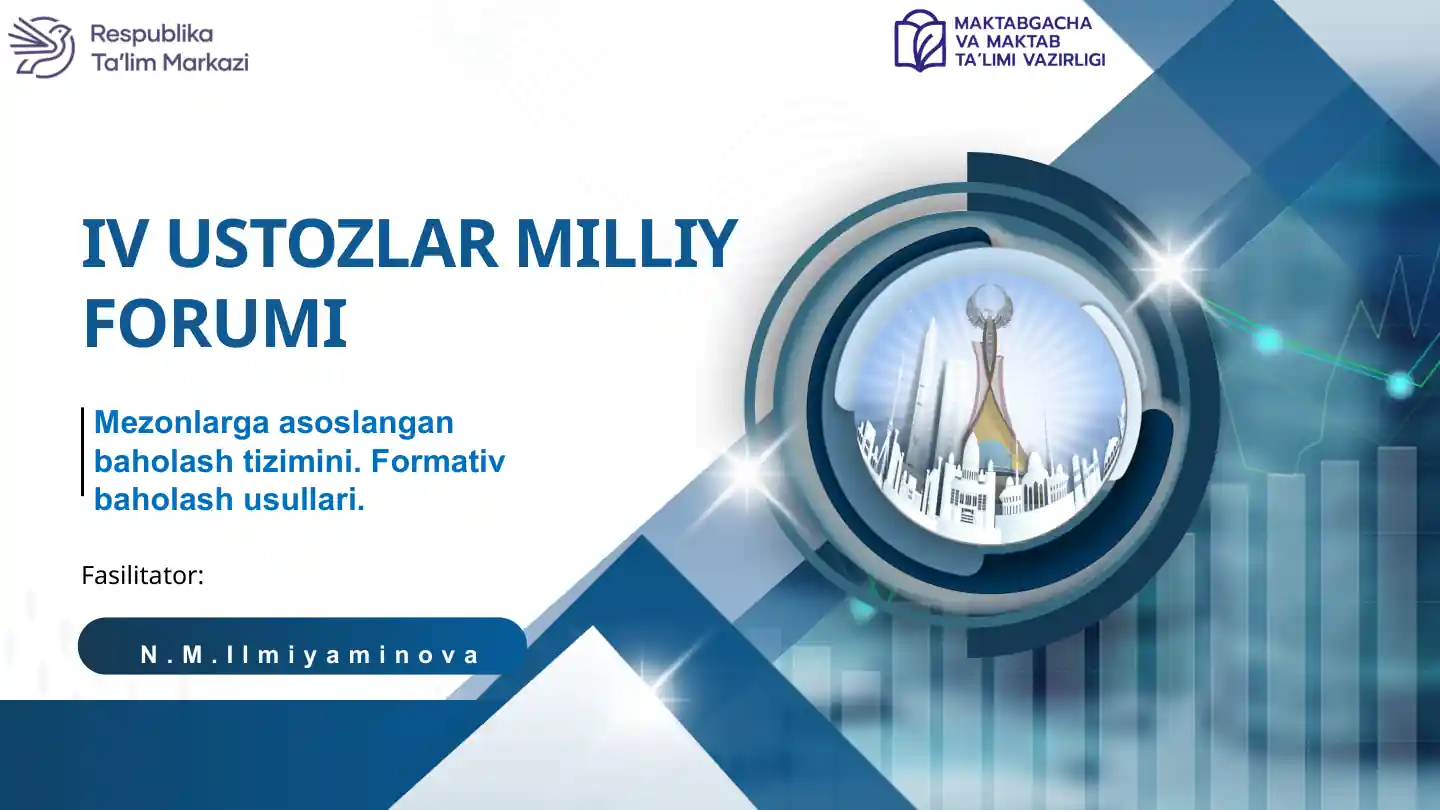 Respublika
Ta'lim Markazi

MAKTABGACHA
VA MAKTAB
TA'LIMI VAZIRLIGI

IV USTOZLAR MILLIY FORUMI

Mezonlarga asoslangan baholash tizimini. Formativ baholash usullari.

Fasilitator:

N.M.Ilmiyaminova